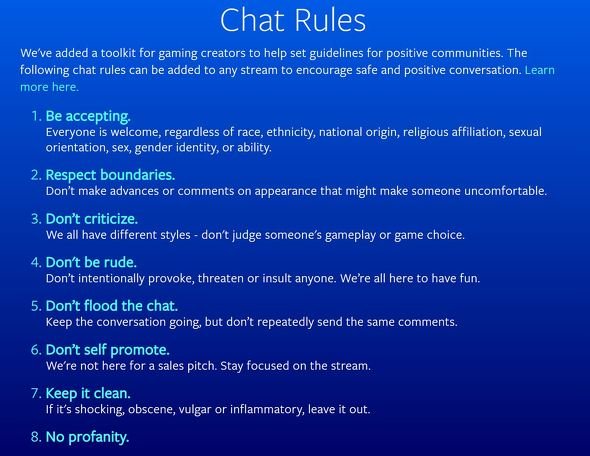 Chat Rules

We've added a toolkit for gaming creators to help set guidelines for positive communities. The following chat rules can be added to any stream to encourage safe and positive conversation. Learn more here.

1. Be accepting.
Everyone is welcome, regardless of race, ethnicity, national origin, religious affiliation, sexual orientation, sex, gender identity, or ability.

2. Respect boundaries.
Don't make advances or comments on appearance that might make someone uncomfortable.

3. Don't criticize.
We all have different styles - don't judge someone's gameplay or game choice.

4. Don't be rude.
Don't intentionally provoke, threaten or insult anyone. We're all here to have fun.

5. Don't flood the chat.
Keep the conversation going, but don't repeatedly send the same comments.

6. Don't self promote.
We're not here for a sales pitch. Stay focused on the stream.

7. Keep it clean.
If it's shocking, obscene, vulgar or inflammatory, leave it out.

8. No profanity.